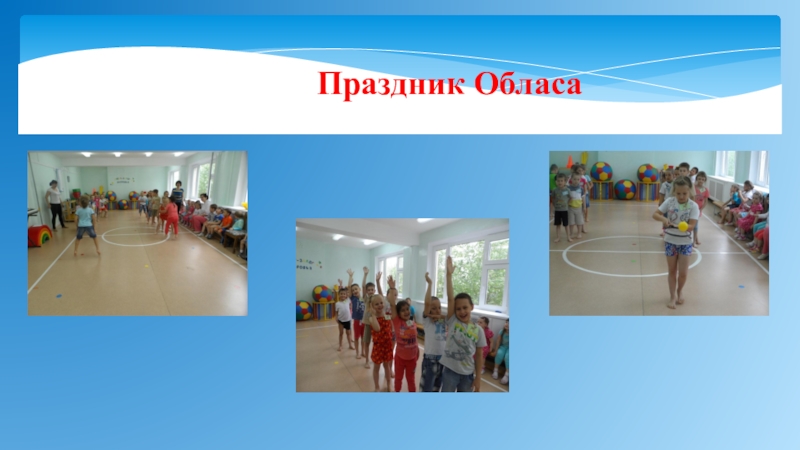 Праздник Обласа